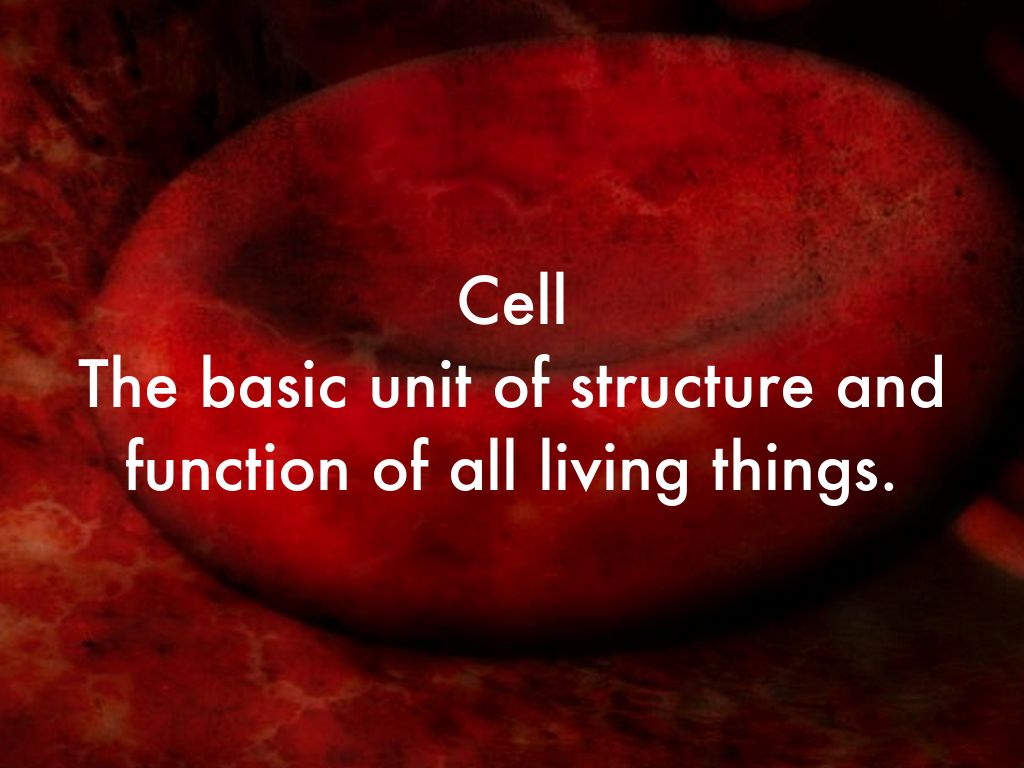 Cell
The basic unit of structure and function of all living things.